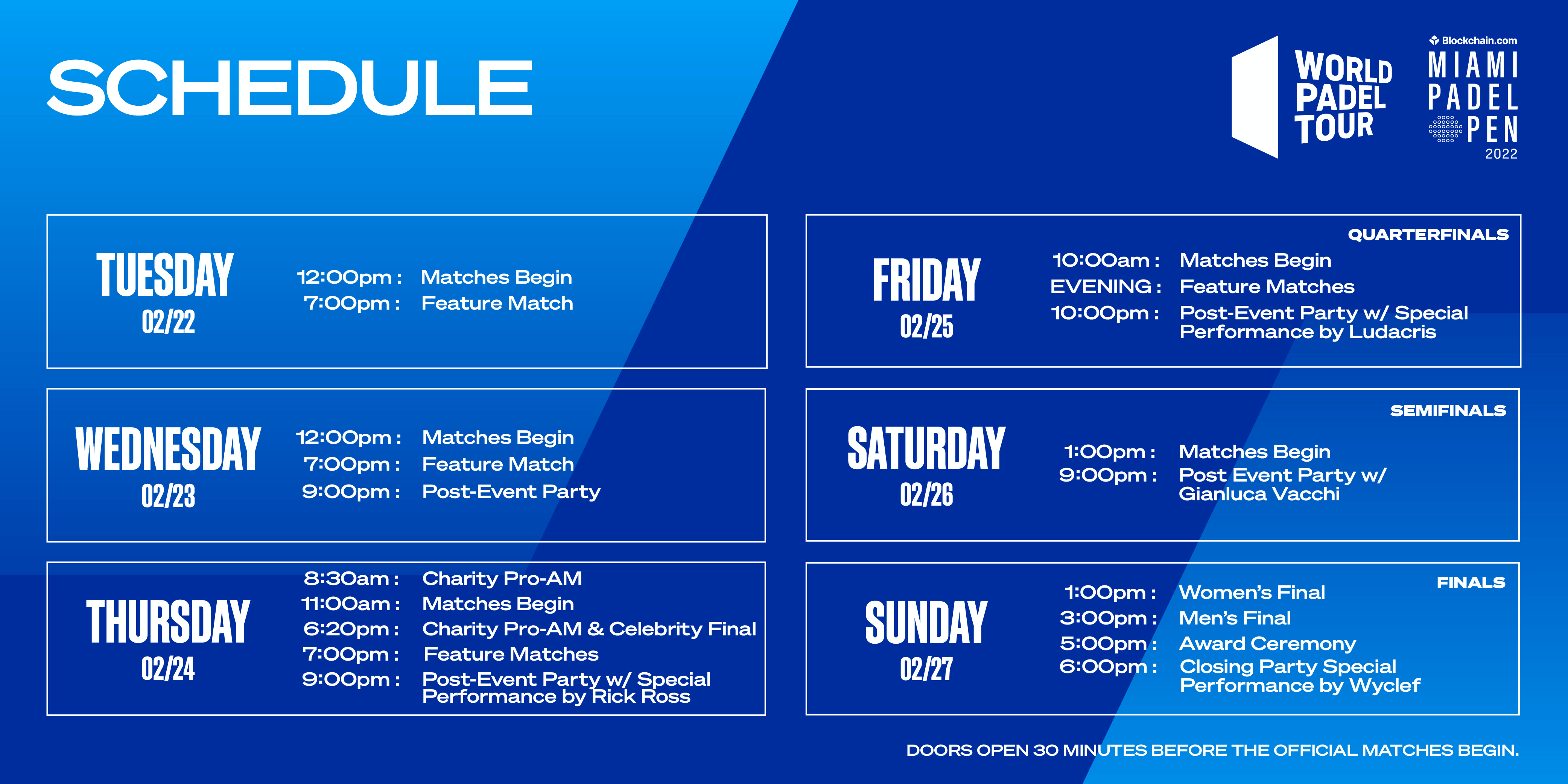 SCHEDULE

WORLD PADEL TOUR

Blockchain.com
MIAMI PADEL OPEN
2022

TUESDAY
02/22
12:00pm : Matches Begin
7:00pm : Feature Match

WEDNESDAY
02/23
12:00pm : Matches Begin
7:00pm : Feature Match
9:00pm : Post-Event Party

THURSDAY
02/24
8:30am : Charity Pro-AM
11:00am : Matches Begin
6:20pm : Charity Pro-AM & Celebrity Final
7:00pm : Feature Matches
9:00pm : Post-Event Party w/ Special Performance by Rick Ross

QUARTERFINALS
FRIDAY
02/25
10:00am : Matches Begin
EVENING : Feature Matches
10:00pm : Post-Event Party w/ Special Performance by Ludacris

SEMIFINALS
SATURDAY
02/26
1:00pm : Matches Begin
9:00pm : Post Event Party w/ Gianluca Vacchi

FINALS
SUNDAY
02/27
1:00pm : Women's Final
3:00pm : Men's Final
5:00pm : Award Ceremony
6:00pm : Closing Party Special Performance by Wyclef

DOORS OPEN 30 MINUTES BEFORE THE OFFICIAL MATCHES BEGIN.